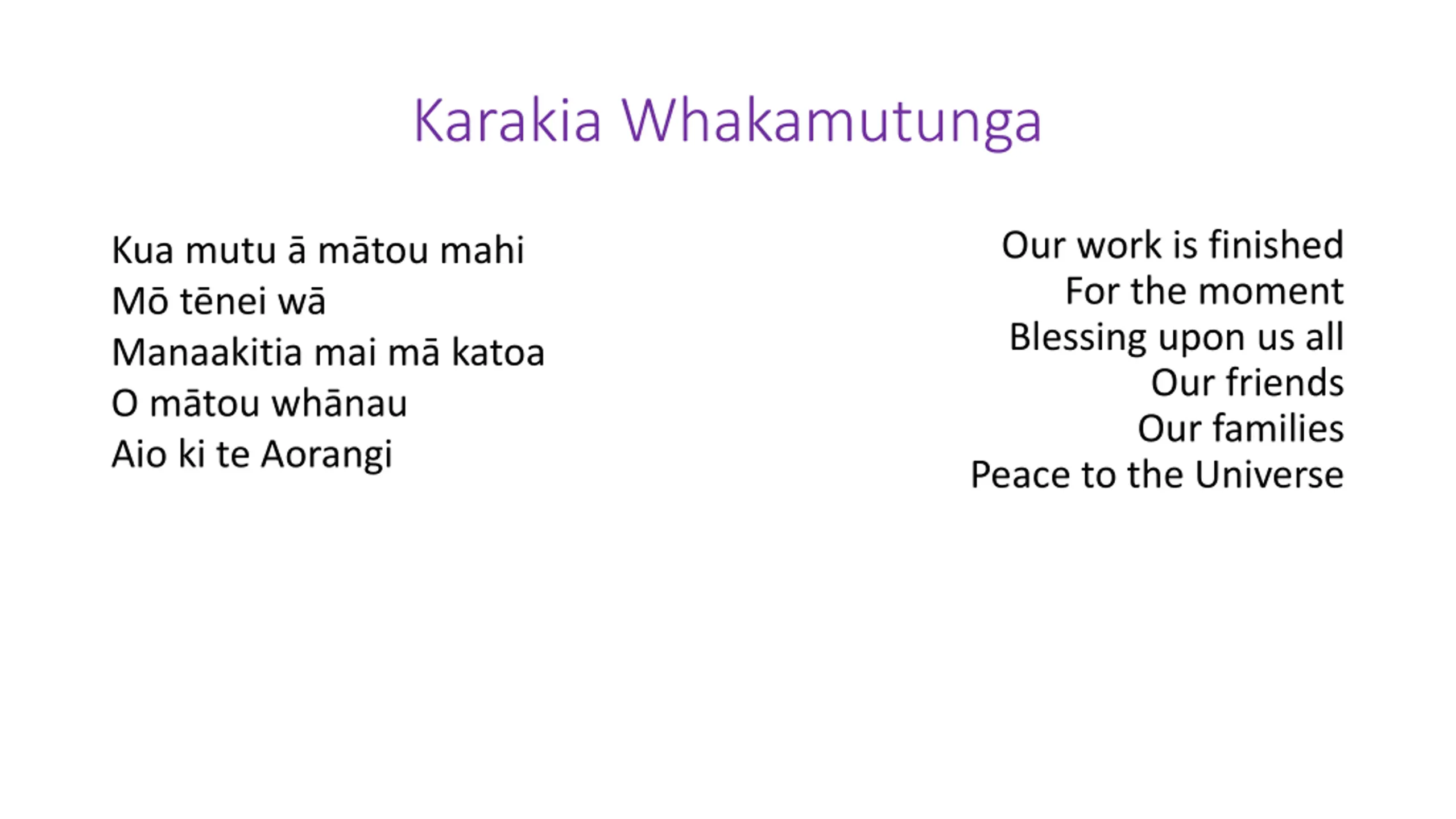 Karakia Whakamutunga

Kua mutu ā mātou mahi
Mō tēnei wā
Manaakitia mai mā katoa
O mātou whānau
Aio ki te Aorangi

Our work is finished
For the moment
Blessing upon us all
Our friends
Our families
Peace to the Universe